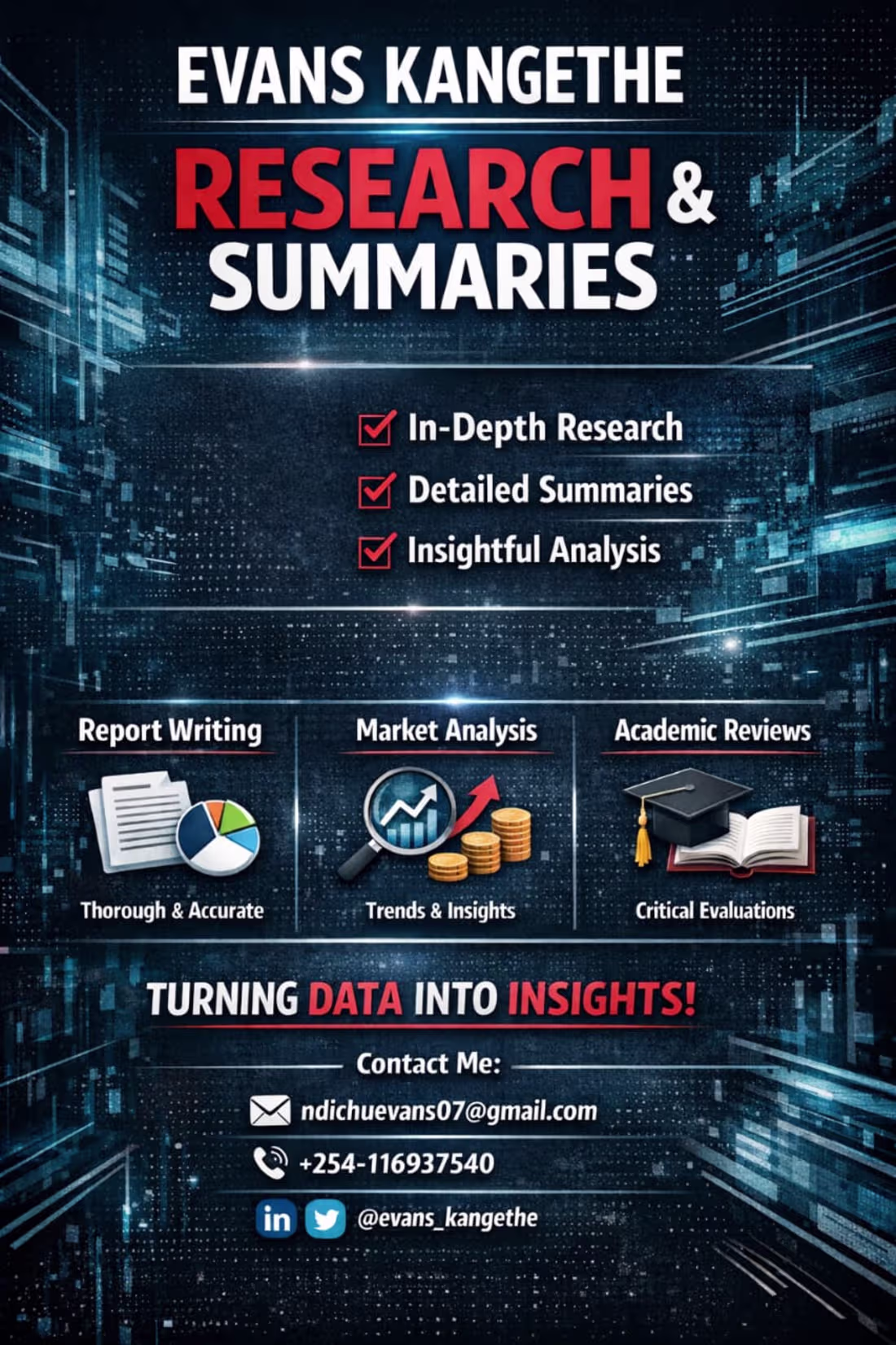 EVANS KANGETHE

RESEARCH & SUMMARIES

In-Depth Research
Detailed Summaries
Insightful Analysis

Report Writing
Thorough & Accurate

Market Analysis
Trends & Insights

Academic Reviews
Critical Evaluations

TURNING DATA INTO INSIGHTS!

Contact Me:

ndichuevans07@gmail.com

+254-116937540

in @evans_kangethe